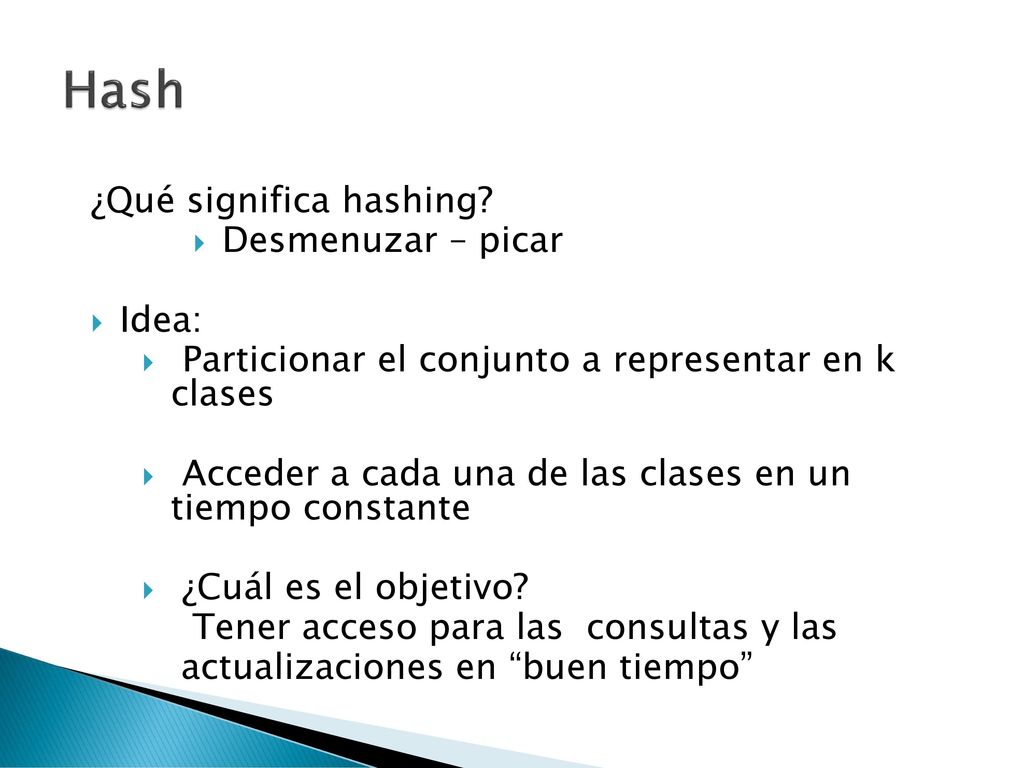 Hash

¿Qué significa hashing?

Desmenuzar – picar

Idea:

Particionar el conjunto a representar en k clases

Acceder a cada una de las clases en un tiempo constante

¿Cuál es el objetivo?
Tener acceso para las consultas y las actualizaciones en “buen tiempo”